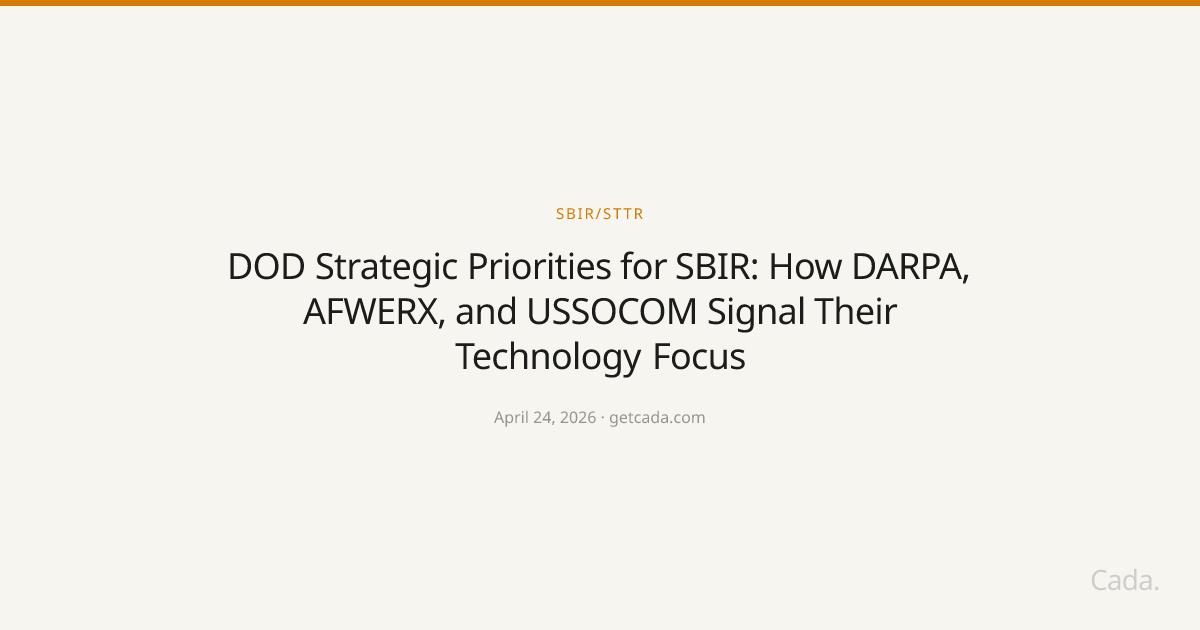 SBIR/STTR

DOD Strategic Priorities for SBIR: How DARPA, AFWERX, and USSOCOM Signal Their Technology Focus

April 24, 2026 · getcada.com

Cada.